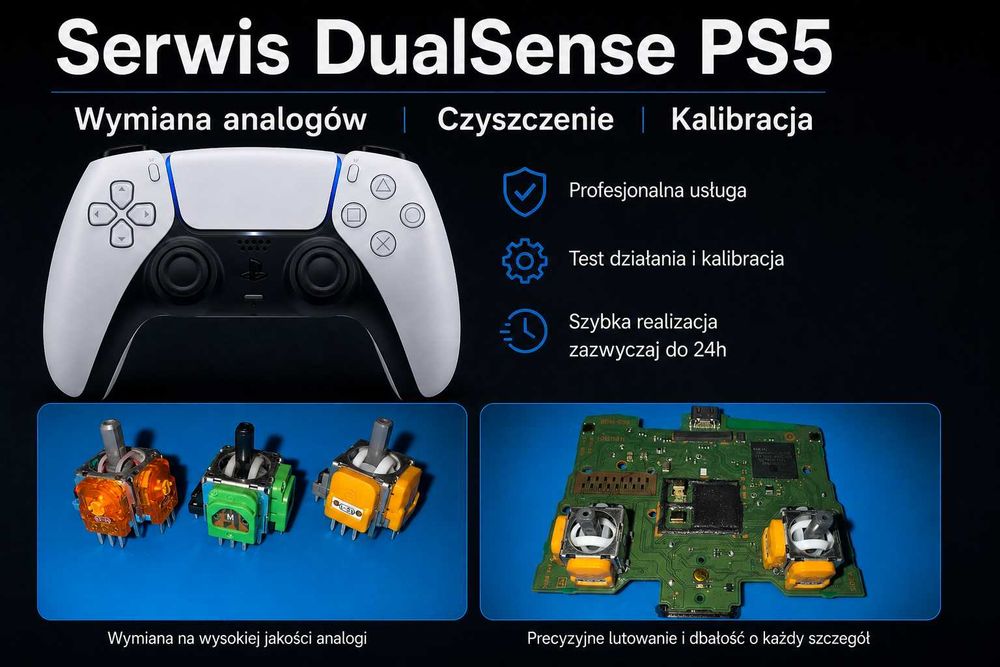 Serwis DualSense PS5

Wymiana analogów | Czyszczenie | Kalibracja

Profesjonalna usługa

Test działania i kalibracja

Szybka realizacja zazwyczaj do 24h

Wymiana na wysokiej jakości analogi

Precyzyjne lutowanie i dbałość o każdy szczegół